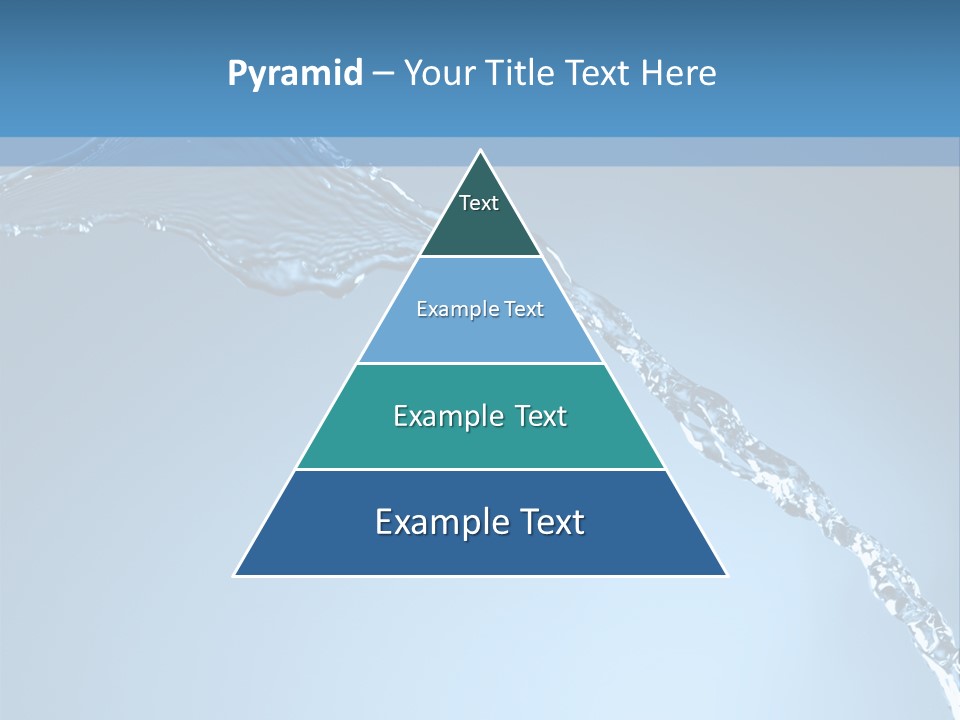 Pyramid – Your Title Text Here

Text

Example Text

Example Text

Example Text